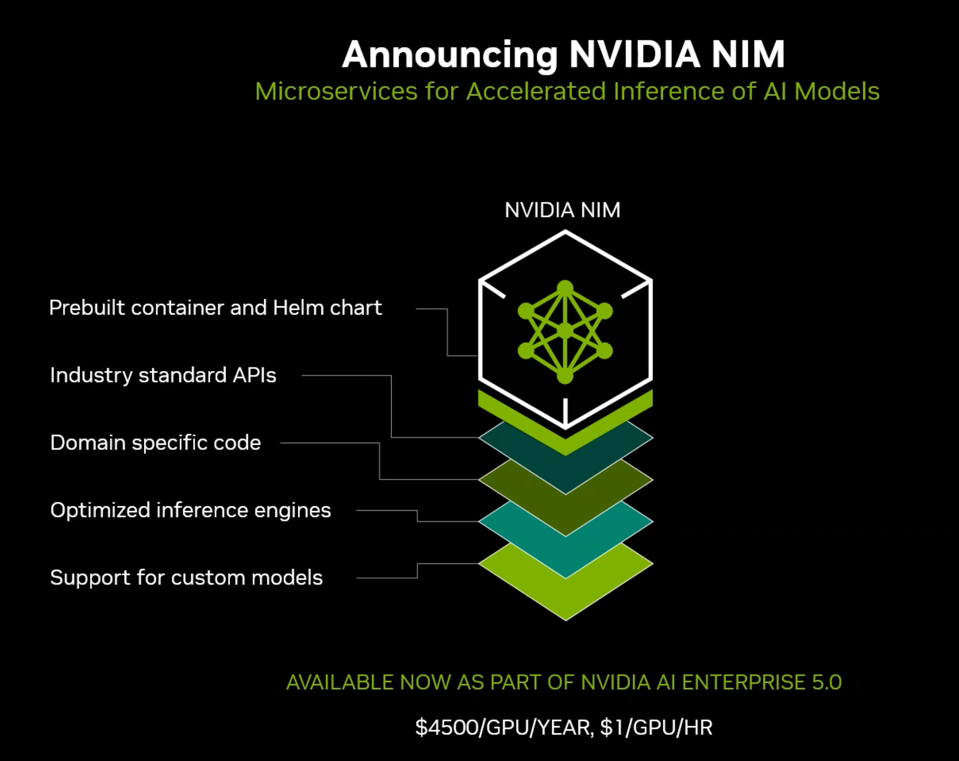 Announcing NVIDIA NIM
Microservices for Accelerated Inference of AI Models

NVIDIA NIM

Prebuilt container and Helm chart

Industry standard APIs

Domain specific code

Optimized inference engines

Support for custom models

AVAILABLE NOW AS PART OF NVIDIA AI ENTERPRISE 5.0

\$4500/GPU/YEAR, \$1/GPU/HR